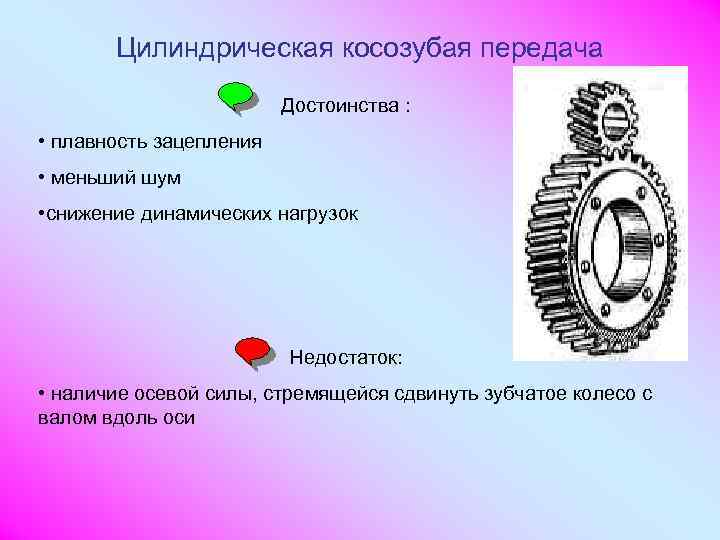 Цилиндрическая косозубая передача

Достоинства :

• плавность зацепления

• меньший шум

•снижение динамических нагрузок

Недостаток:

• наличие осевой силы, стремящейся сдвинуть зубчатое колесо с валом вдоль оси